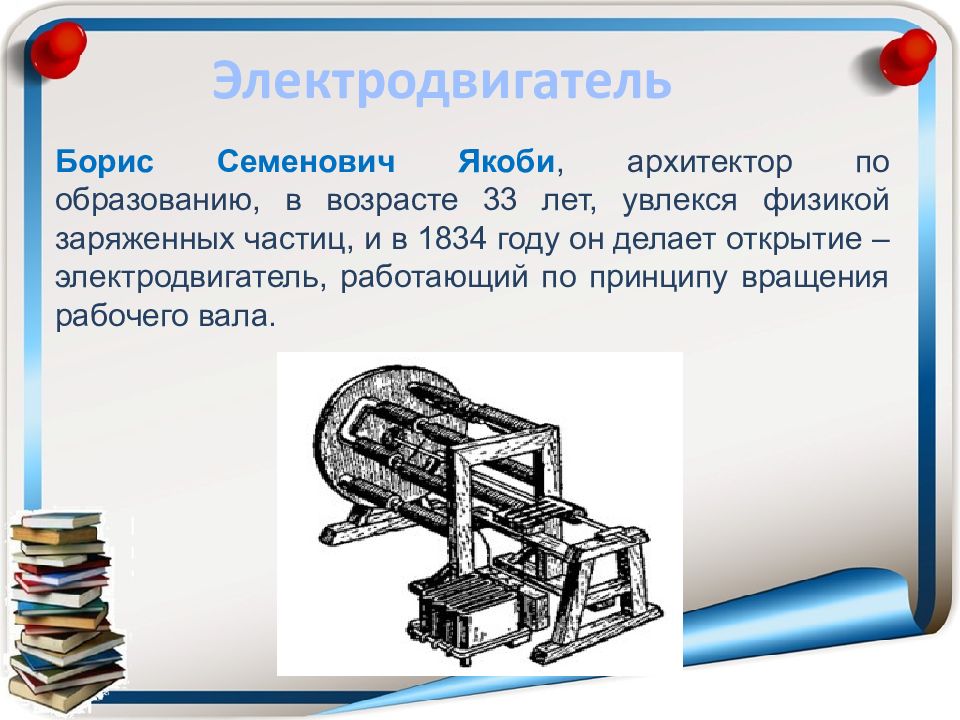 Электродвигатель

Борис Семенович Якоби, архитектор по образованию, в возрасте 33 лет, увлекся физикой заряженных частиц, и в 1834 году он делает открытие – электродвигатель, работающий по принципу вращения рабочего вала.